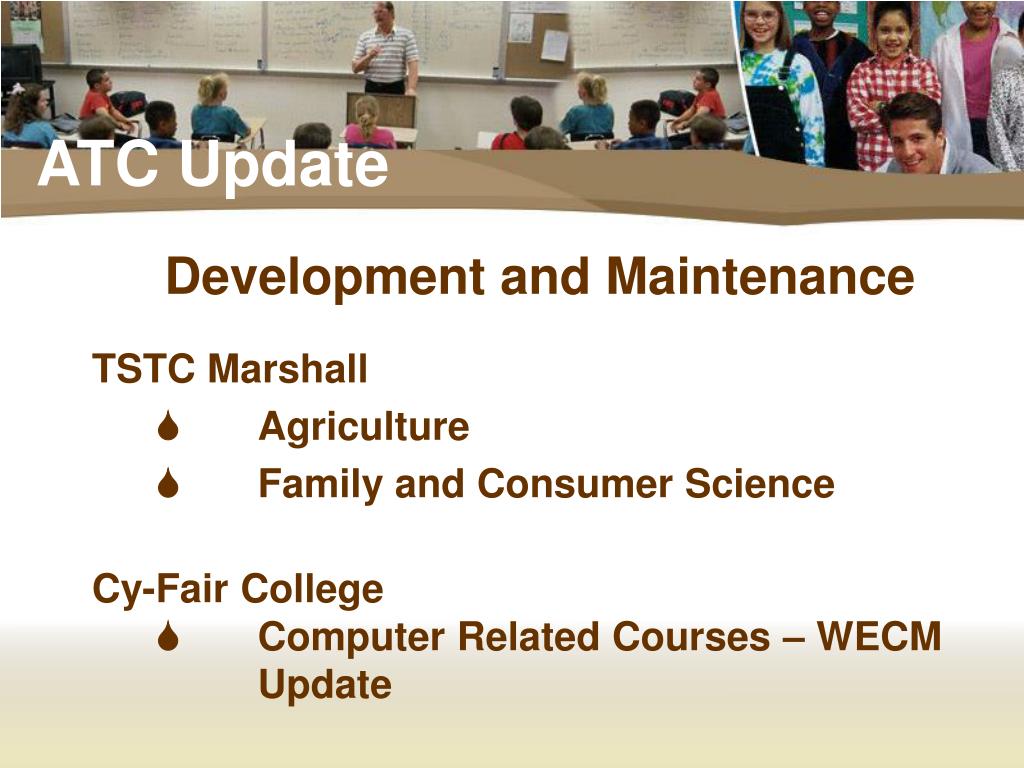 ATC Update

Development and Maintenance

TSTC Marshall

Agriculture

Family and Consumer Science

Cy-Fair College

Computer Related Courses – WECM Update